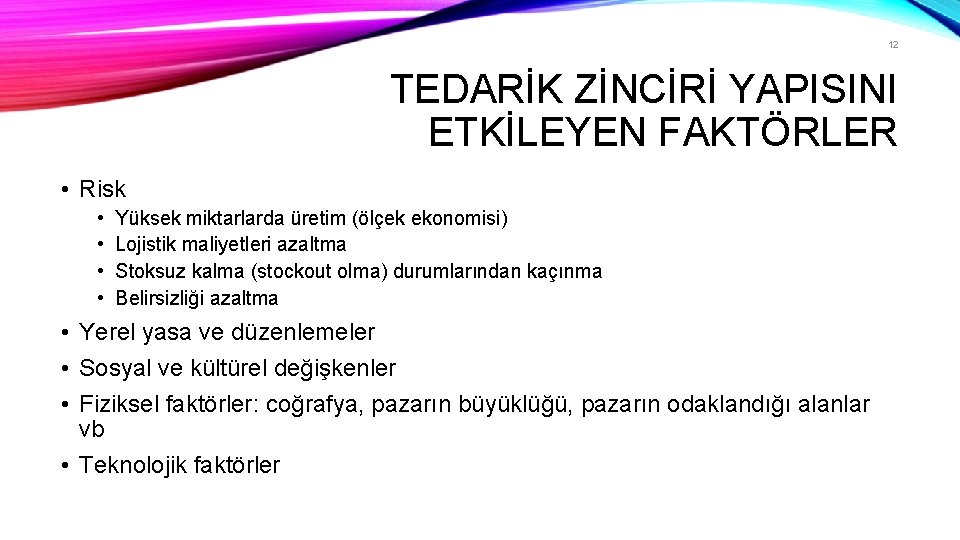 12

TEDARİK ZİNCİRİ YAPISINI ETKİLEYEN FAKTÖRLER

• Risk
• Yüksek miktarlarda üretim (ölçek ekonomisi)
• Lojistik maliyetleri azaltma
• Stoksuz kalma (stockout olma) durumlarından kaçınma
• Belirsizliği azaltma
• Yerel yasa ve düzenlemeler
• Sosyal ve kültürel değişkenler
• Fiziksel faktörler: coğrafya, pazarın büyüklüğü, pazarın odaklandığı alanlar vb
• Teknolojik faktörler